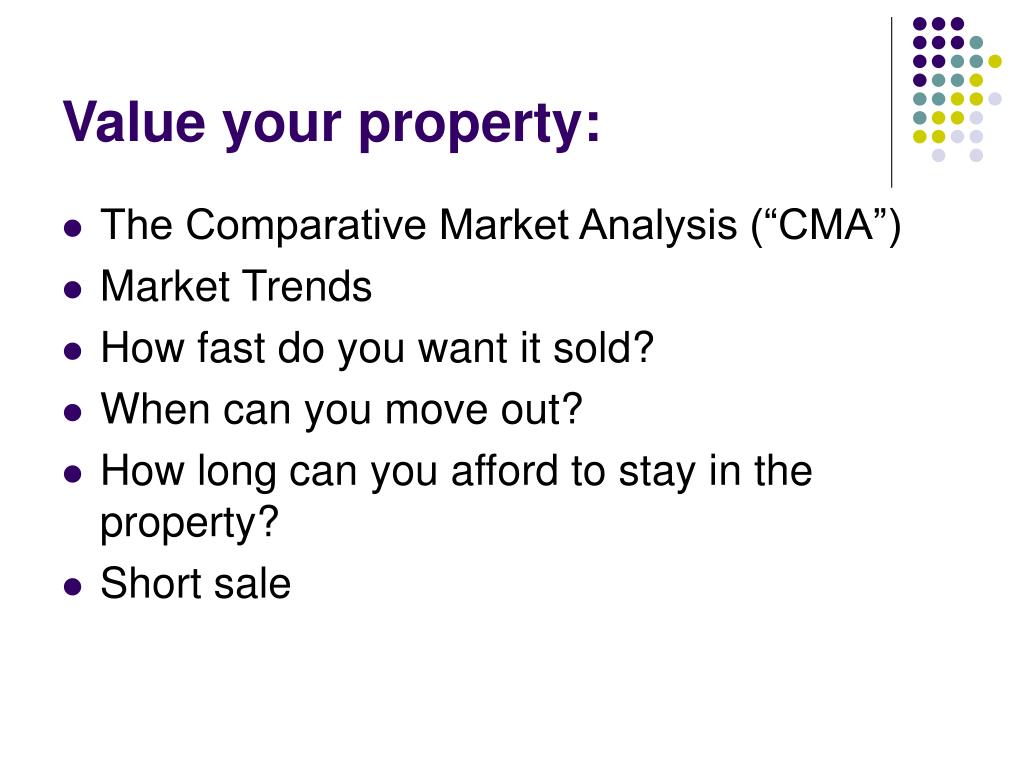 Value your property:

- The Comparative Market Analysis (“CMA”)
- Market Trends
- How fast do you want it sold?
- When can you move out?
- How long can you afford to stay in the property?
- Short sale